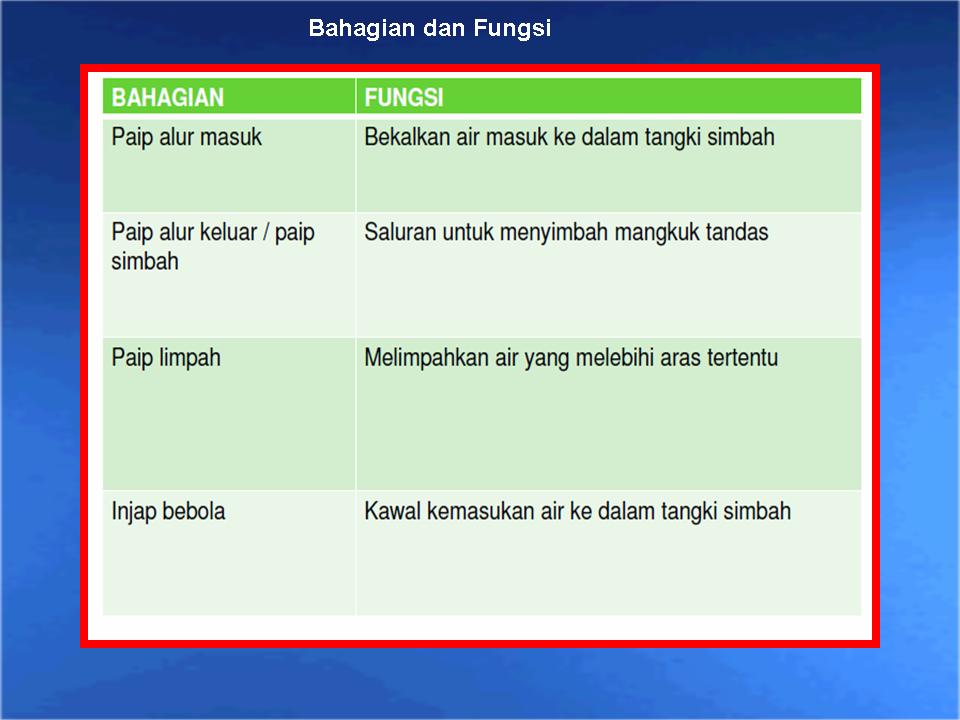 Bahagian dan Fungsi

| BAHAGIAN | FUNGSI |
|---|---|
| Paip alur masuk | Bekalkan air masuk ke dalam tangki simbah |
| Paip alur keluar / paip simbah | Saluran untuk menyimbah mangkuk tandas |
| Paip limpah | Melimpahkan air yang melebihi aras tertentu |
| Injap bebola | Kawal kemasukan air ke dalam tangki simbah |